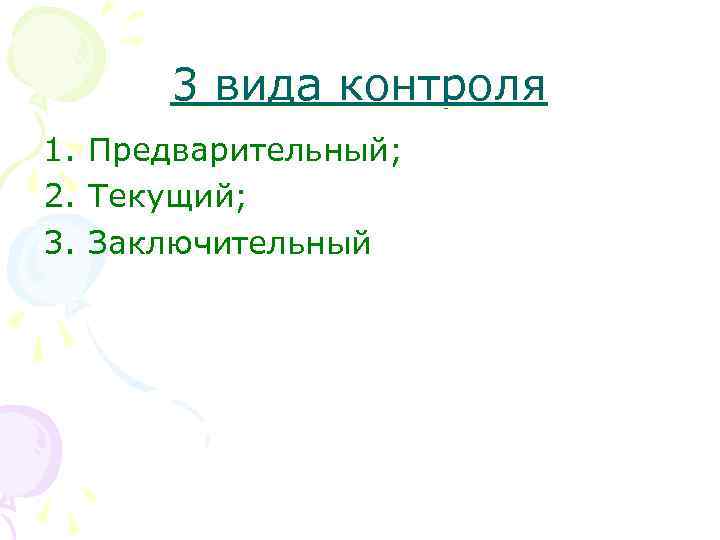 3 вида контроля

1. Предварительный;
2. Текущий;
3. Заключительный